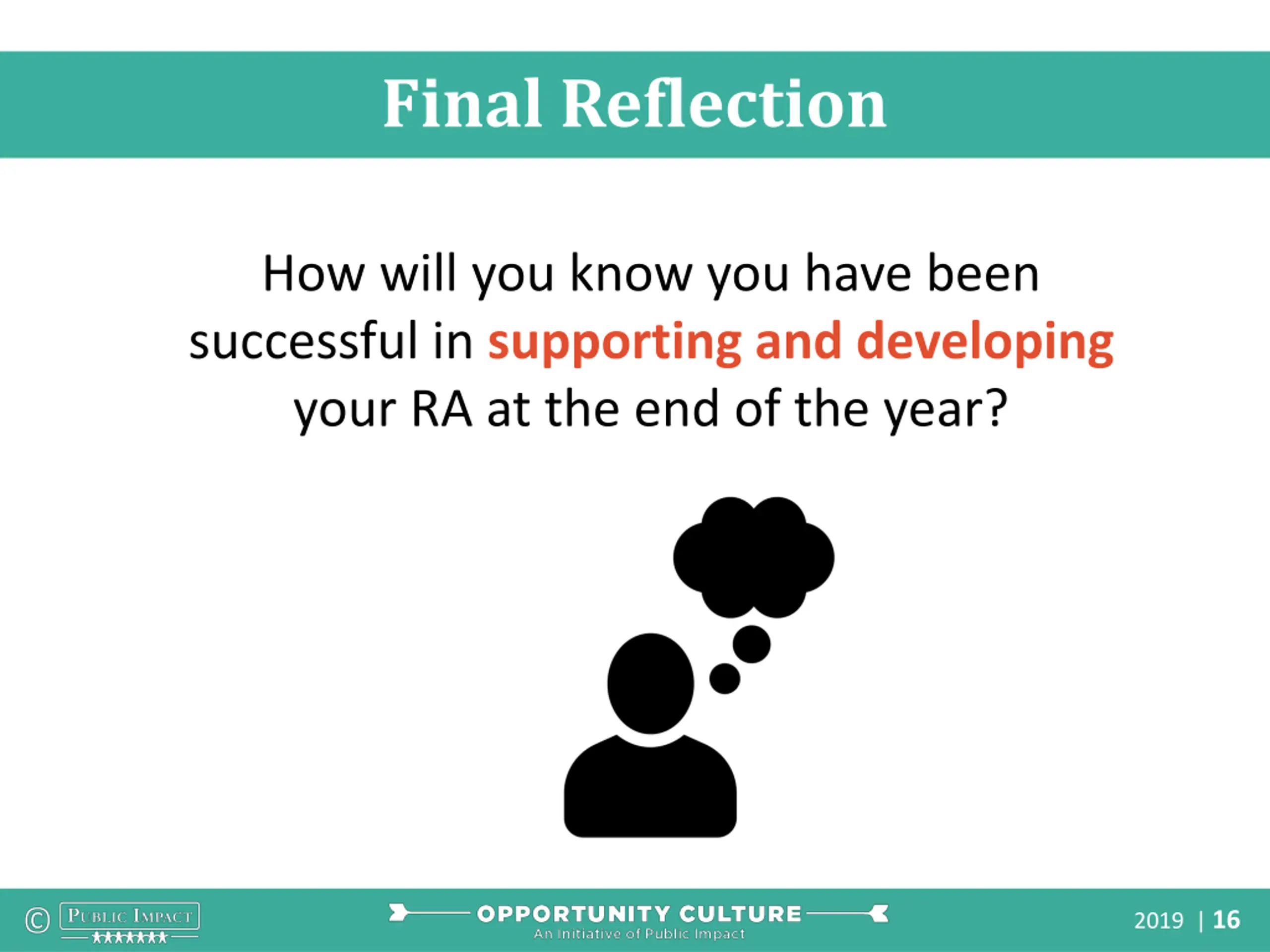 Final Reflection

How will you know you have been successful in supporting and developing your RA at the end of the year?

© PUBLIC IMPACT

OPPORTUNITY CULTURE
An Initiative of Public Impact

2019 | 16